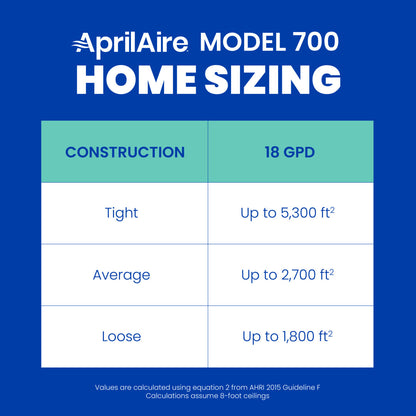 AprilAire MODEL 700
HOME SIZING

| CONSTRUCTION | 18 GPD |
|---|---|
| Tight | Up to 5,300 $ft^2$ |
| Average | Up to 2,700 $ft^2$ |
| Loose | Up to 1,800 $ft^2$ |

Values are calculated using equation 2 from AHRI 2015 Guideline F
Calculations assume 8-foot ceilings